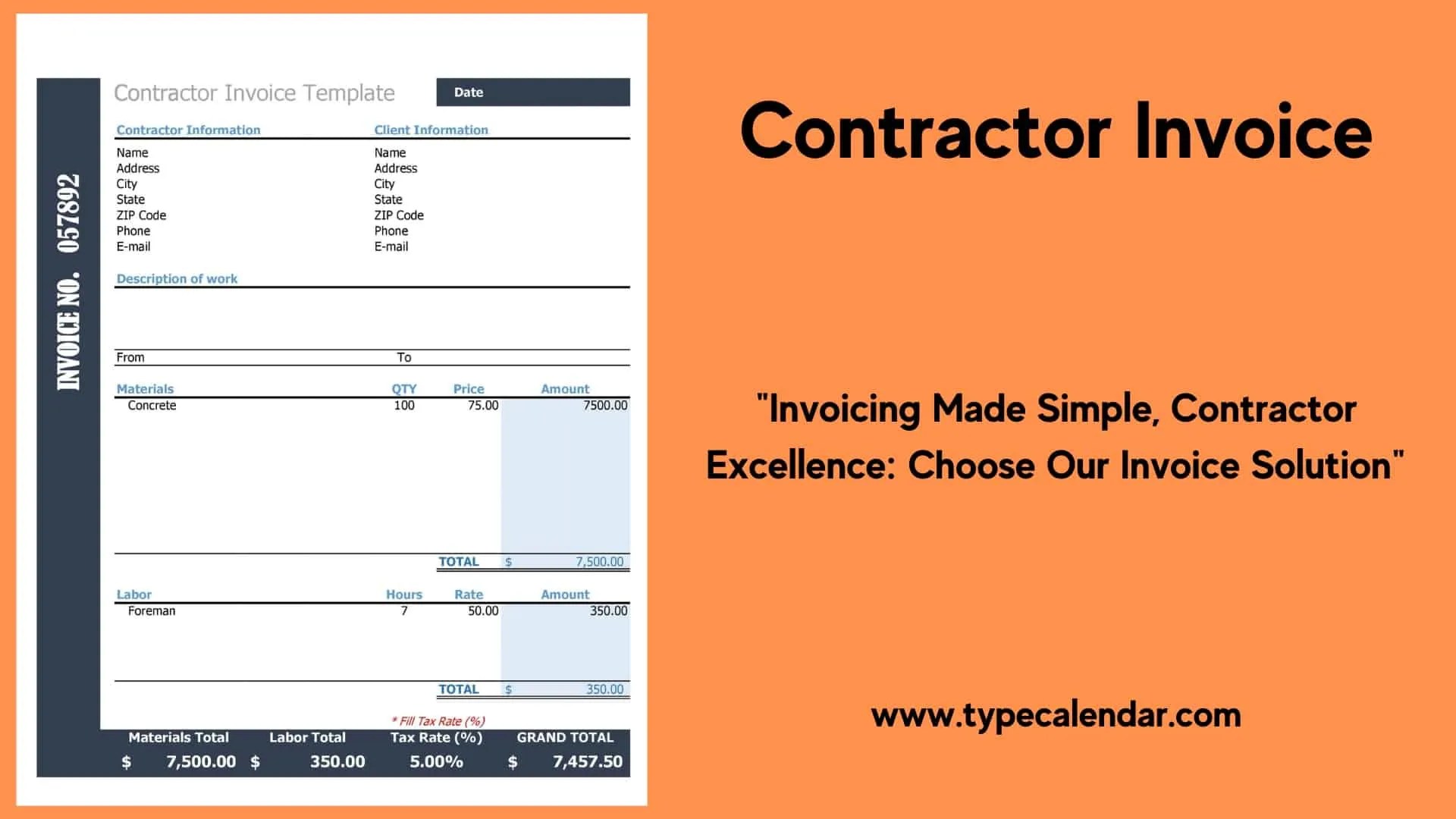 INVOICE NO. 057892

Contractor Invoice Template

Date

Contractor Information
Name
Address
City
State
ZIP Code
Phone
E-mail

Client Information
Name
Address
City
State
ZIP Code
Phone
E-mail

Description of work

From To

| Materials | QTY | Price | Amount |
|---|---|---|---|
| Concrete | 100 | 75.00 | 7500.00 |
| | | TOTAL | $ 7,500.00 |

| Labor | Hours | Rate | Amount |
|---|---|---|---|
| Foreman | 7 | 50.00 | 350.00 |
| | | TOTAL | $ 350.00 |

* Fill Tax Rate (%)

| Materials Total | Labor Total | Tax Rate (%) | GRAND TOTAL |
|---|---|---|---|
| $ 7,500.00 | $ 350.00 | 5.00% | $ 7,457.50 |

Contractor Invoice

"Invoicing Made Simple, Contractor Excellence: Choose Our Invoice Solution"

www.typecalendar.com